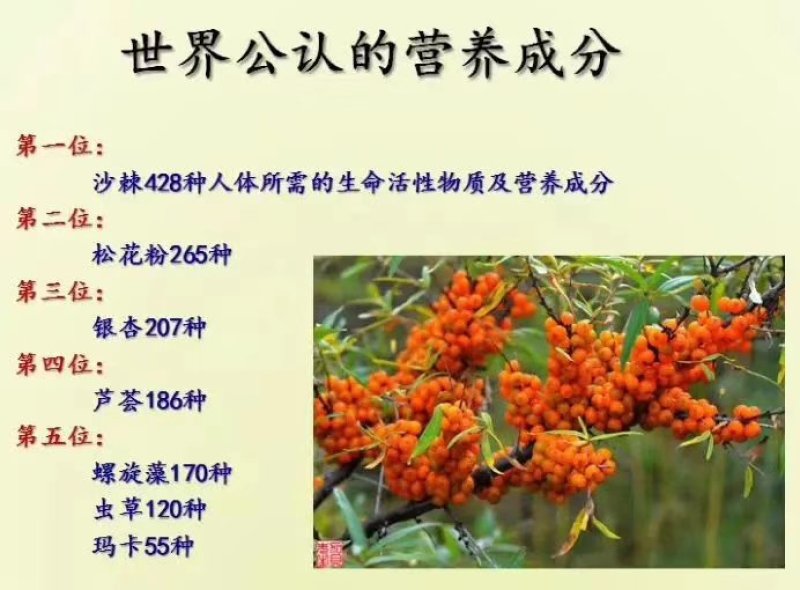 世界公认的营养成分

第一位：

沙棘428种人体所需的生命活性物质及营养成分

第二位：

松花粉265种

第三位：

银杏207种

第四位：

芦荟186种

第五位：

螺旋藻170种

虫草120种

玛卡55种